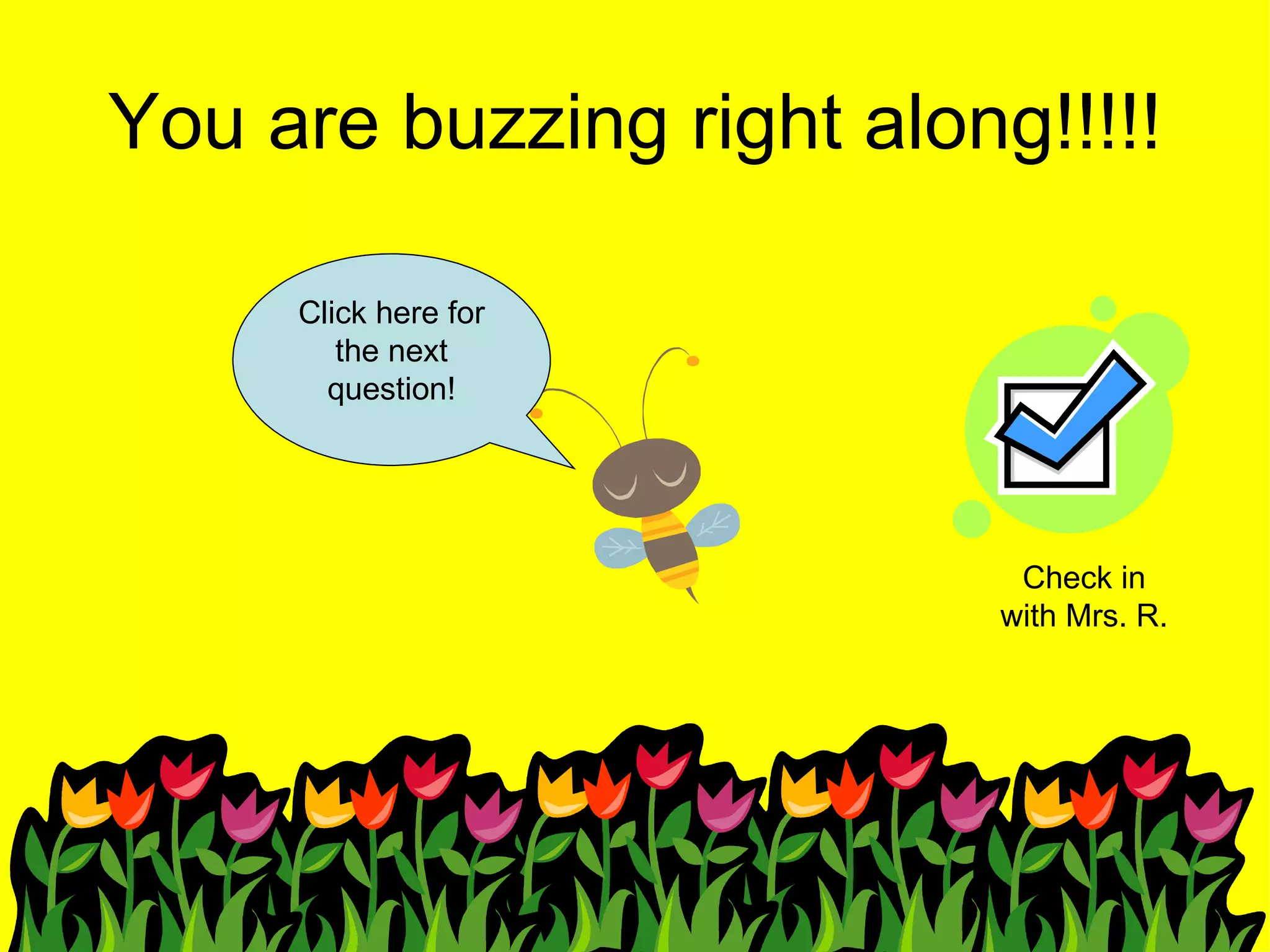 You are buzzing right along!!!!!

Click here for the next question!

Check in with Mrs. R.